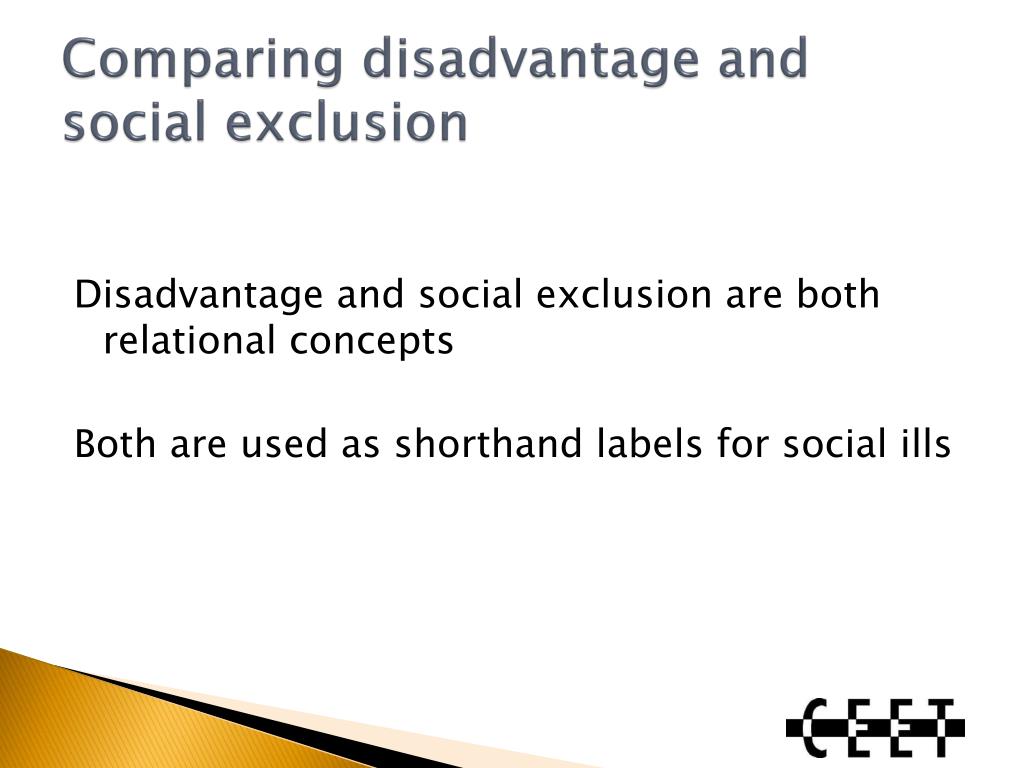 Comparing disadvantage and social exclusion

Disadvantage and social exclusion are both relational concepts

Both are used as shorthand labels for social ills

CEET